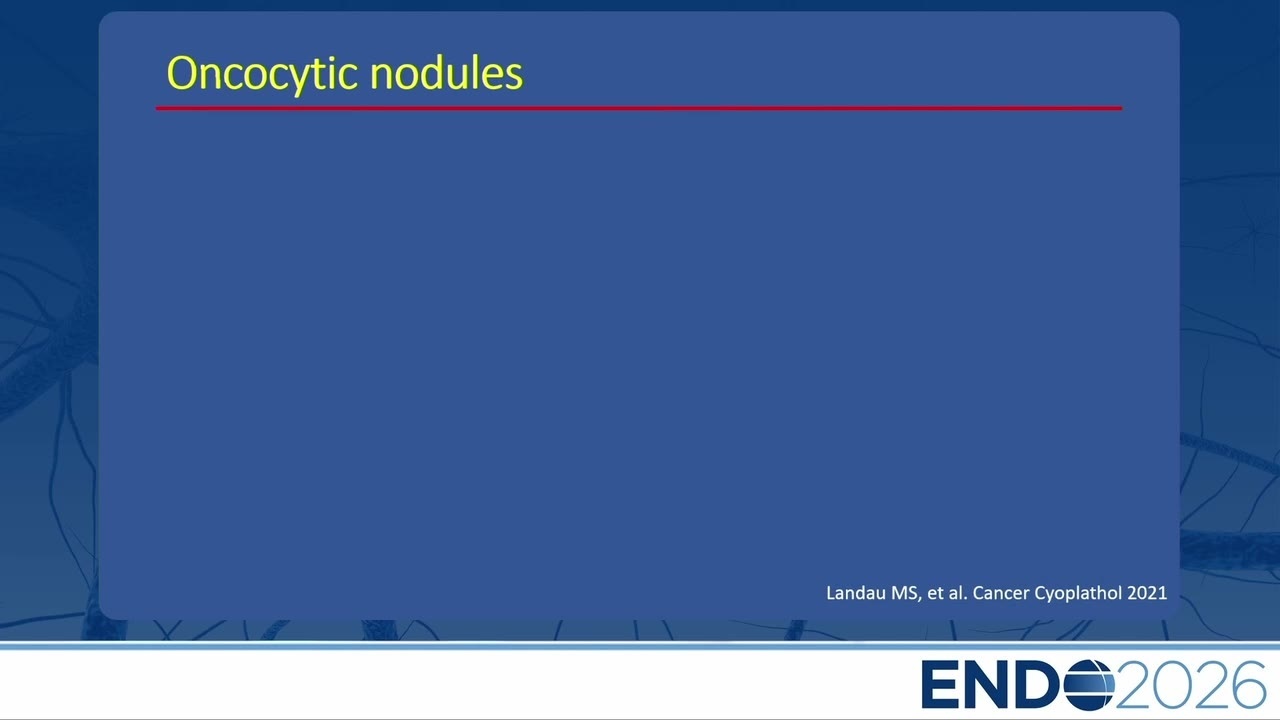 Oncocytic nodules

Landau MS, et al. Cancer Cyoplathol 2021

ENDO2026